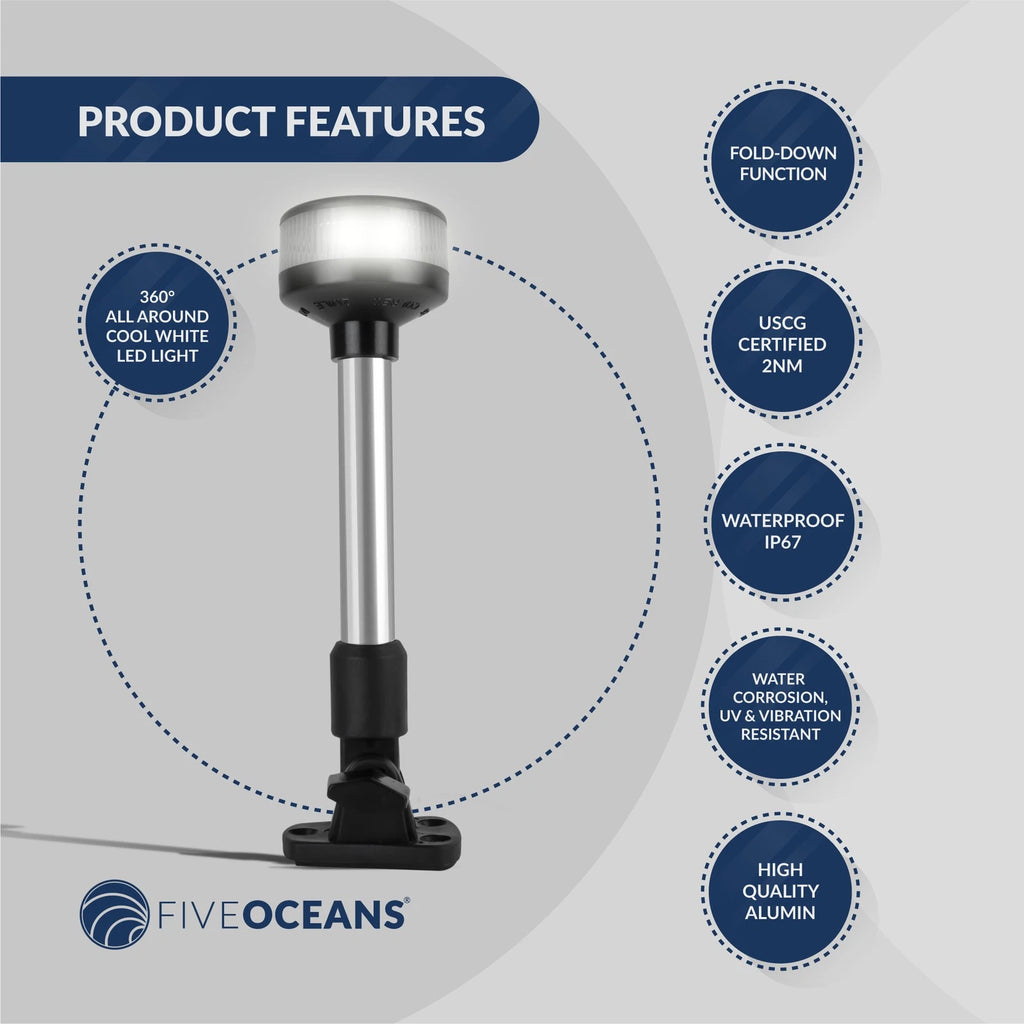 PRODUCT FEATURES

360°
ALL AROUND
COOL WHITE
LED LIGHT

FOLD-DOWN
FUNCTION

USCG
CERTIFIED
2NM

WATERPROOF
IP67

WATER
CORROSION,
UV & VIBRATION
RESISTANT

HIGH
QUALITY
ALUMIN

FIVEOCEANS®